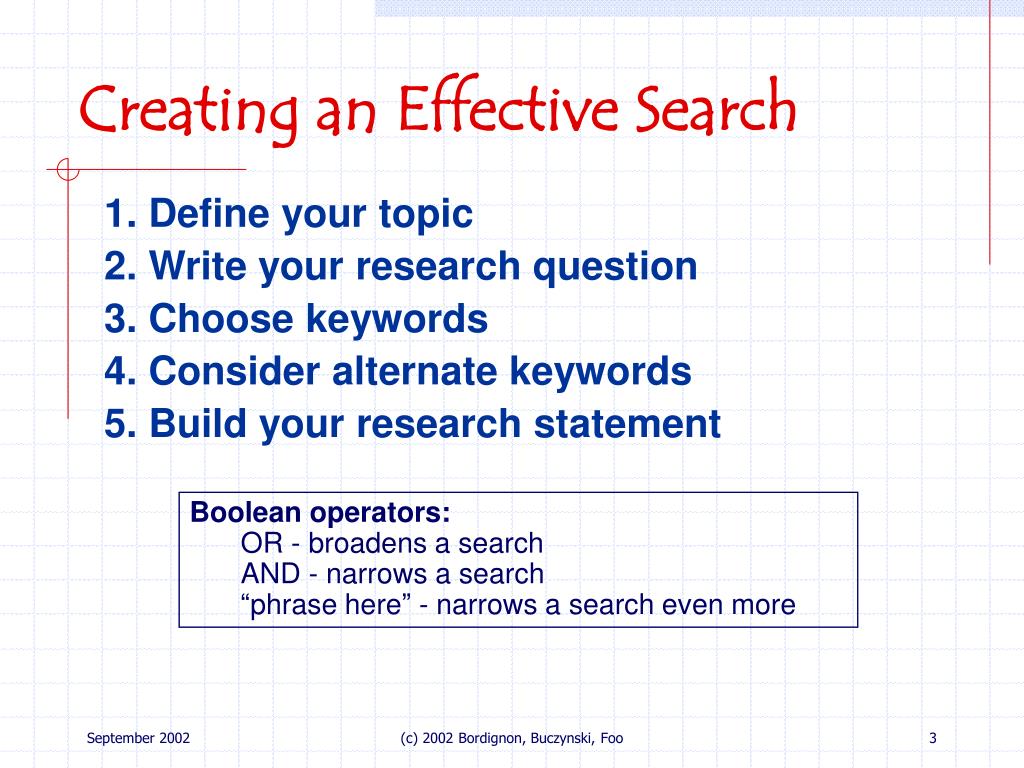 Creating an Effective Search

1. Define your topic
2. Write your research question
3. Choose keywords
4. Consider alternate keywords
5. Build your research statement

Boolean operators:
OR - broadens a search
AND - narrows a search
“phrase here” - narrows a search even more

September 2002

(c) 2002 Bordignon, Buczynski, Foo

3